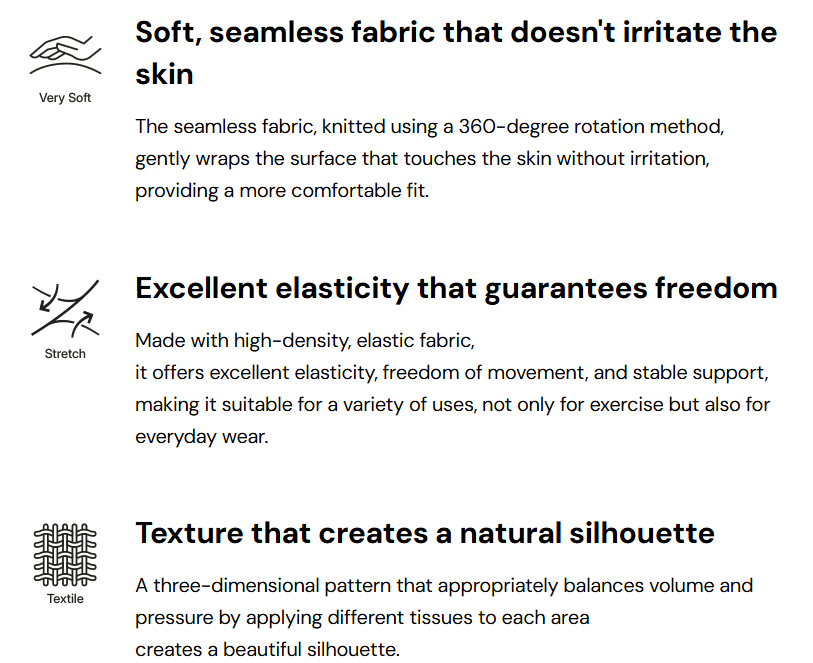 Very Soft

Soft, seamless fabric that doesn't irritate the skin

The seamless fabric, knitted using a 360-degree rotation method, gently wraps the surface that touches the skin without irritation, providing a more comfortable fit.

Stretch

Excellent elasticity that guarantees freedom

Made with high-density, elastic fabric,
it offers excellent elasticity, freedom of movement, and stable support, making it suitable for a variety of uses, not only for exercise but also for everyday wear.

Textile

Texture that creates a natural silhouette

A three-dimensional pattern that appropriately balances volume and pressure by applying different tissues to each area
creates a beautiful silhouette.